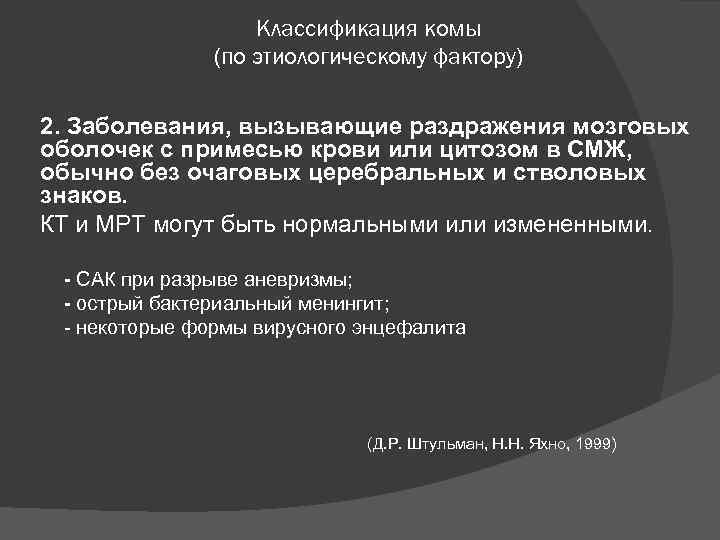 Классификация комы
(по этиологическому фактору)

2. Заболевания, вызывающие раздражения мозговых оболочек с примесью крови или цитозом в СМЖ, обычно без очаговых церебральных и стволовых знаков.
КТ и МРТ могут быть нормальными или измененными.

- САК при разрыве аневризмы;
- острый бактериальный менингит;
- некоторые формы вирусного энцефалита

(Д.Р. Штульман, Н.Н. Яхно, 1999)